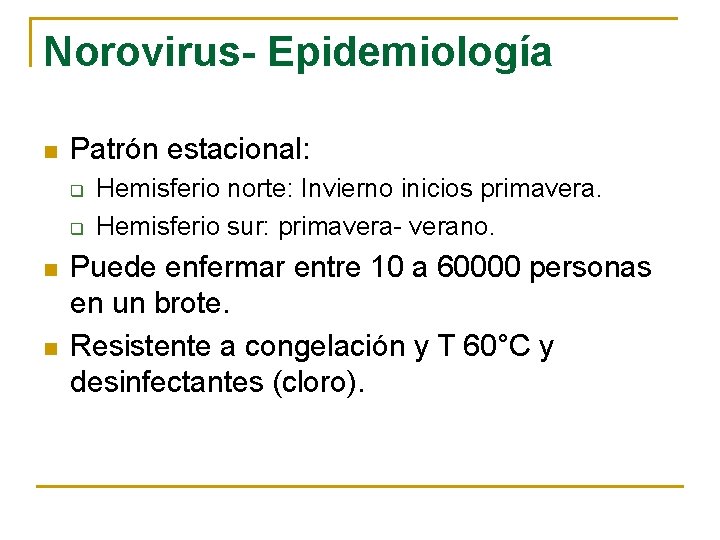 Norovirus- Epidemiología

- Patrón estacional:
  - Hemisferio norte: Invierno inicios primavera.
  - Hemisferio sur: primavera- verano.
- Puede enfermar entre 10 a 60000 personas en un brote.
- Resistente a congelación y T 60°C y desinfectantes (cloro).